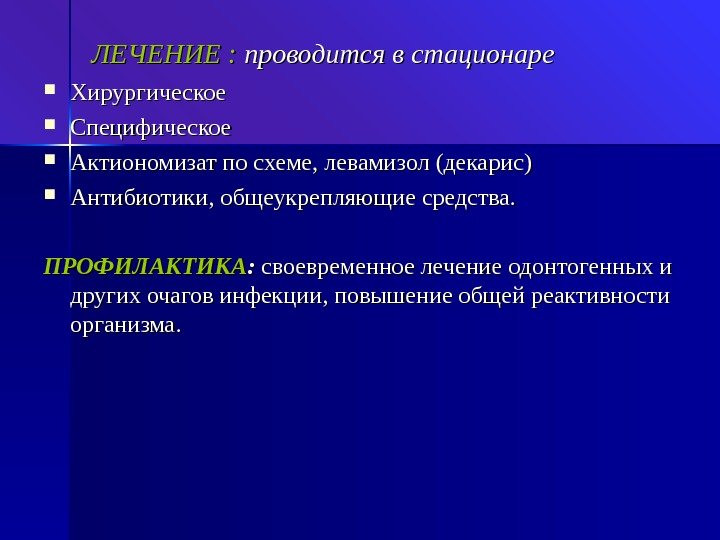 ЛЕЧЕНИЕ : проводится в стационаре

- Хирургическое
- Специфическое
- Актиономизат по схеме, левамизол (декарис)
- Антибиотики, общеукрепляющие средства.

ПРОФИЛАКТИКА: своевременное лечение одонтогенных и других очагов инфекции, повышение общей реактивности организма.